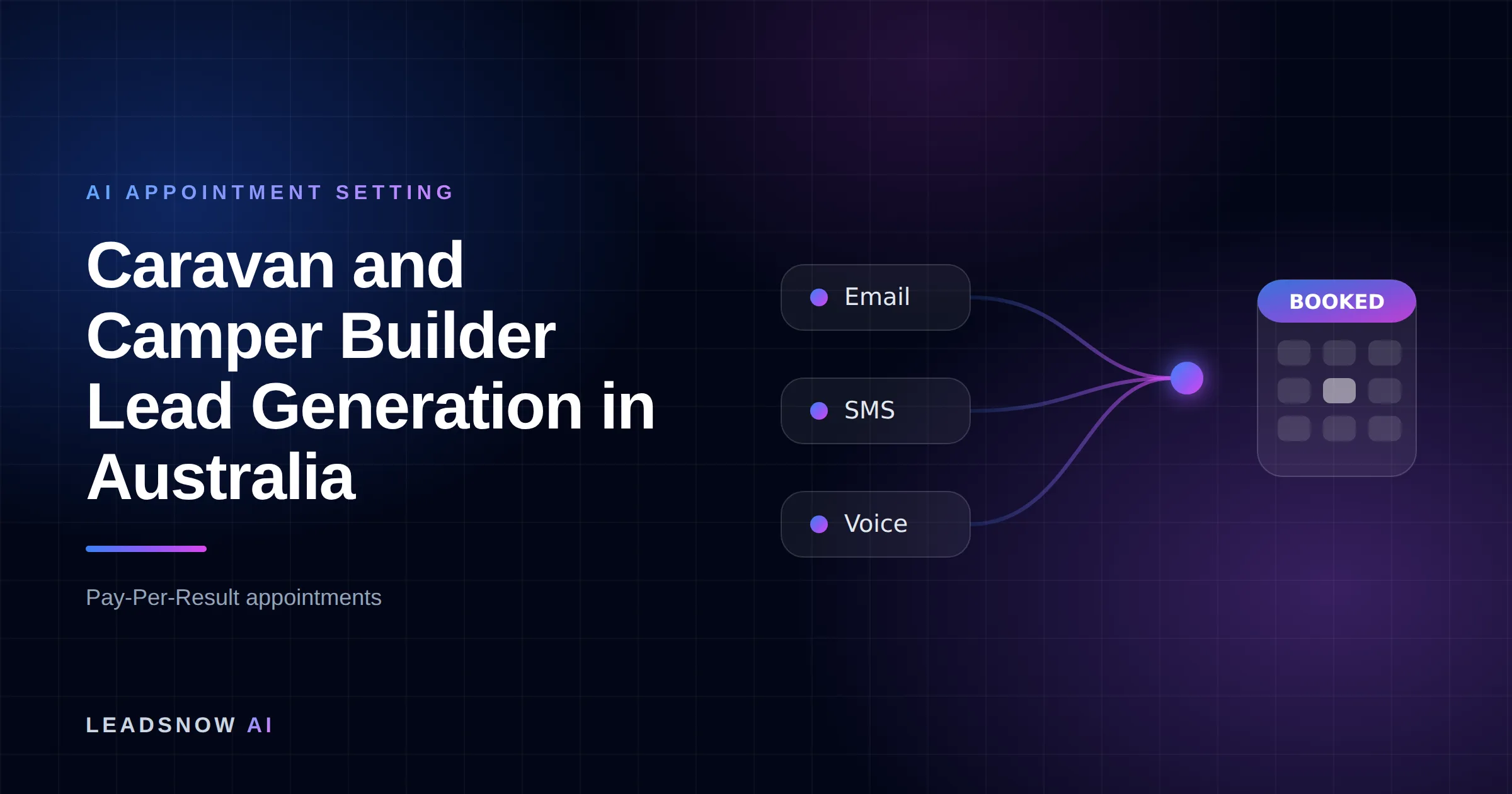 AI APPOINTMENT SETTING

Caravan and Camper Builder Lead Generation in Australia

Pay-Per-Result appointments

LEADSNOW AI

Email

SMS

Voice

BOOKED